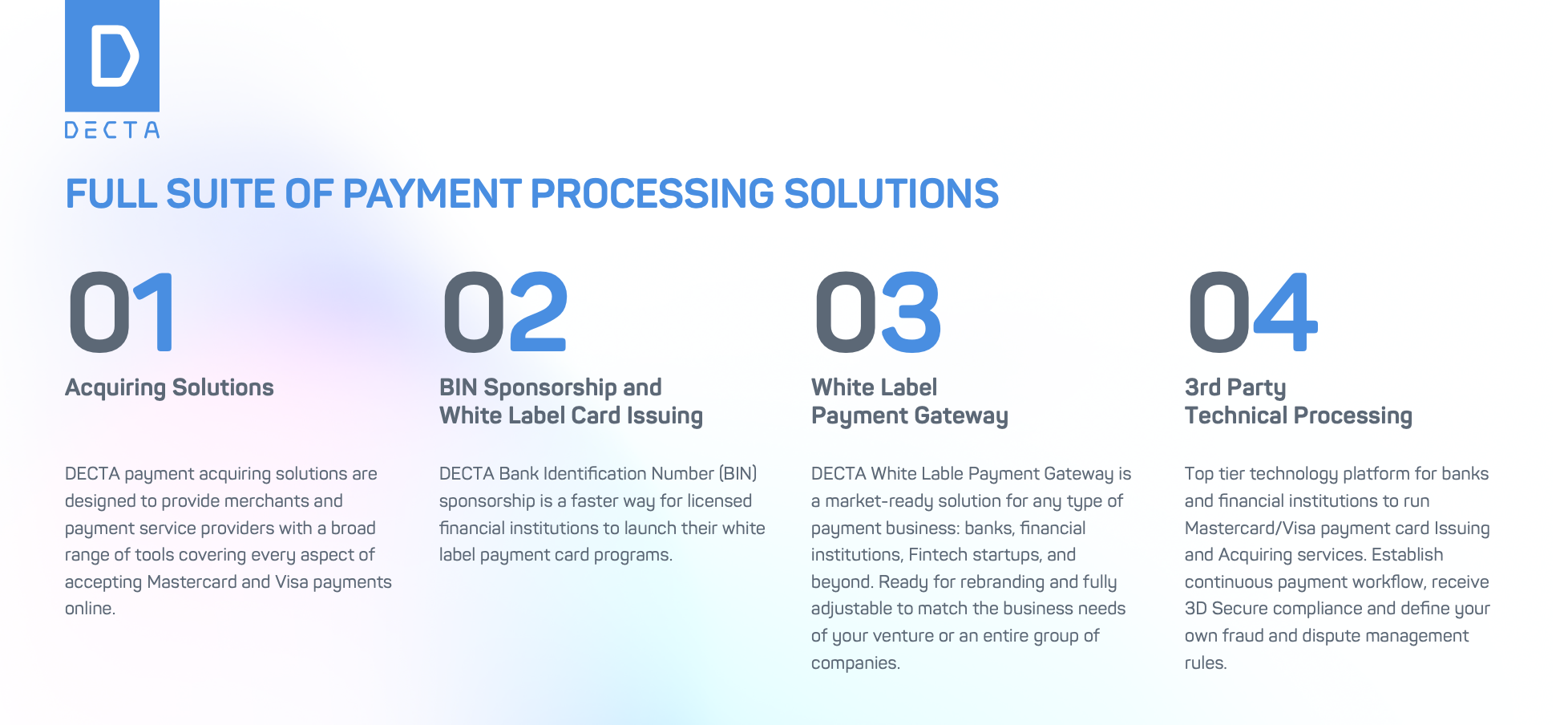 D
DECTA

FULL SUITE OF PAYMENT PROCESSING SOLUTIONS

01
Acquiring Solutions

DECTA payment acquiring solutions are designed to provide merchants and payment service providers with a broad range of tools covering every aspect of accepting Mastercard and Visa payments online.

02
BIN Sponsorship and White Label Card Issuing

DECTA Bank Identification Number (BIN) sponsorship is a faster way for licensed financial institutions to launch their white label payment card programs.

03
White Label Payment Gateway

DECTA White Lable Payment Gateway is a market-ready solution for any type of payment business: banks, financial institutions, Fintech startups, and beyond. Ready for rebranding and fully adjustable to match the business needs of your venture or an entire group of companies.

04
3rd Party Technical Processing

Top tier technology platform for banks and financial institutions to run Mastercard/Visa payment card Issuing and Acquiring services. Establish continuous payment workflow, receive 3D Secure compliance and define your own fraud and dispute management rules.